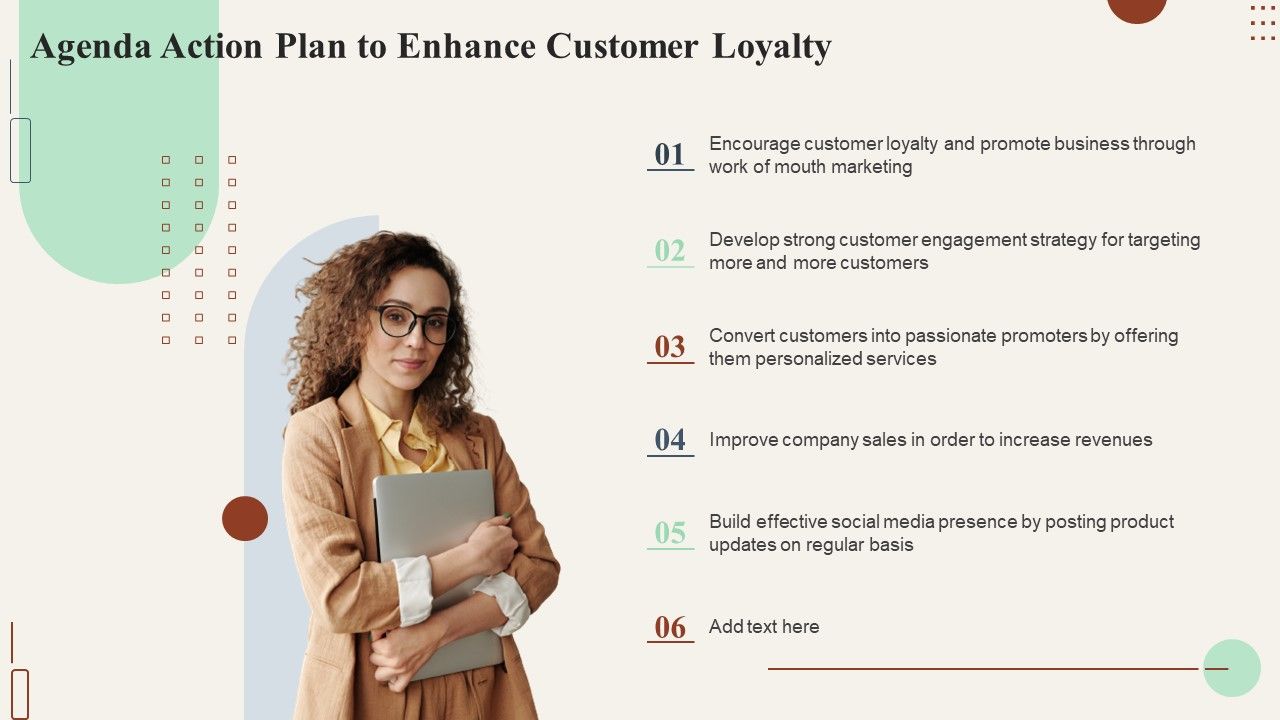 Agenda Action Plan to Enhance Customer Loyalty

01 Encourage customer loyalty and promote business through work of mouth marketing

02 Develop strong customer engagement strategy for targeting more and more customers

03 Convert customers into passionate promoters by offering them personalized services

04 Improve company sales in order to increase revenues

05 Build effective social media presence by posting product updates on regular basis

06 Add text here